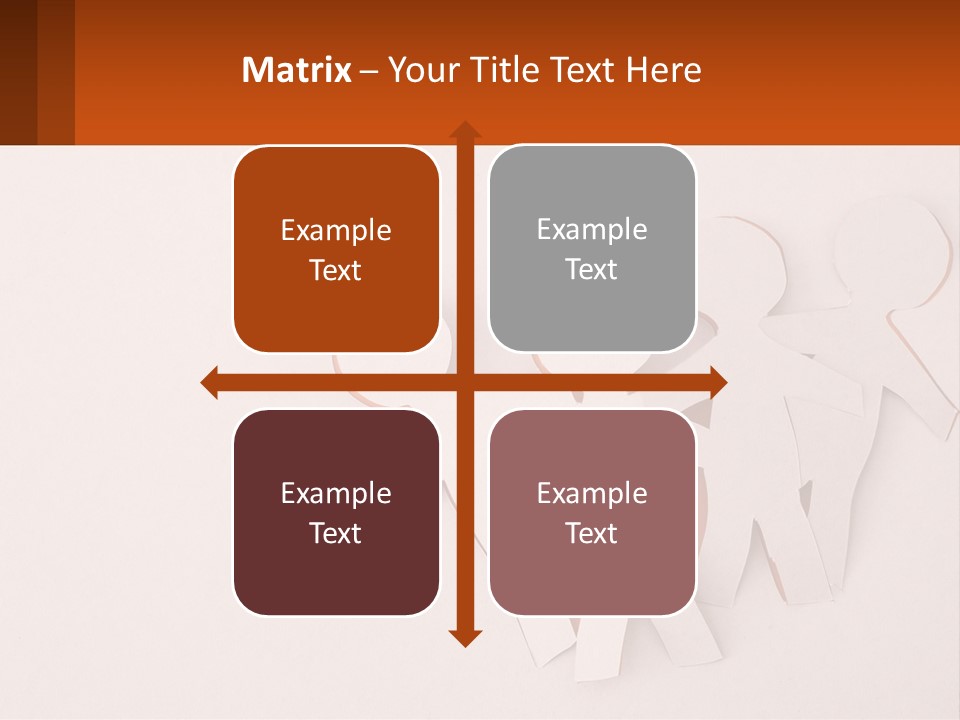 Matrix – Your Title Text Here

Example Text

Example Text

Example Text

Example Text